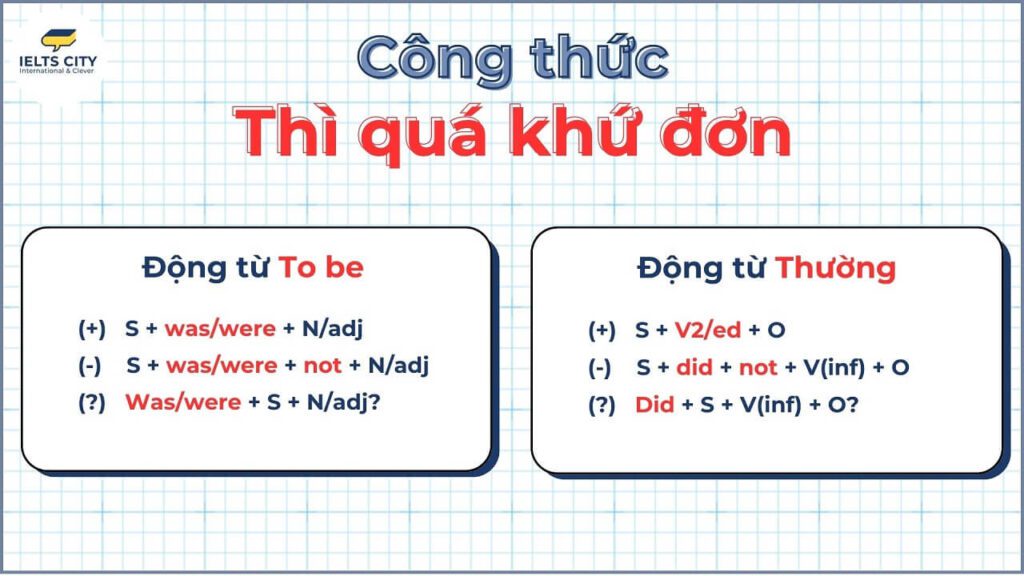 IELTS CITY
International & Clever

Công thức
Thì quá khứ đơn

Động từ To be

(+) S + was/were + N/adj
(-) S + was/were + not + N/adj
(?) Was/were + S + N/adj?

Động từ Thường

(+) S + V2/ed + O
(-) S + did + not + V(inf) + O
(?) Did + S + V(inf) + O?